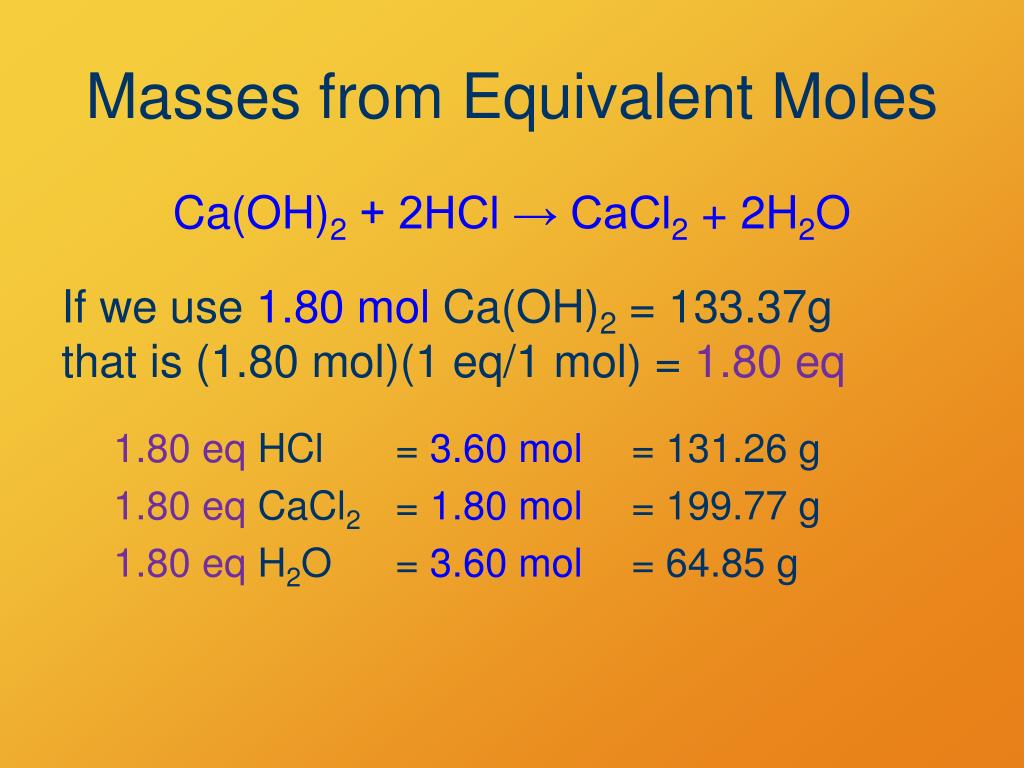 Masses from Equivalent Moles

$Ca(OH)_2 + 2HCl \rightarrow CaCl_2 + 2H_2O$

If we use 1.80 mol $Ca(OH)_2$ = 133.37g
that is (1.80 mol)(1 eq/1 mol) = 1.80 eq

1.80 eq HCl = 3.60 mol = 131.26 g
1.80 eq $CaCl_2$ = 1.80 mol = 199.77 g
1.80 eq $H_2O$ = 3.60 mol = 64.85 g